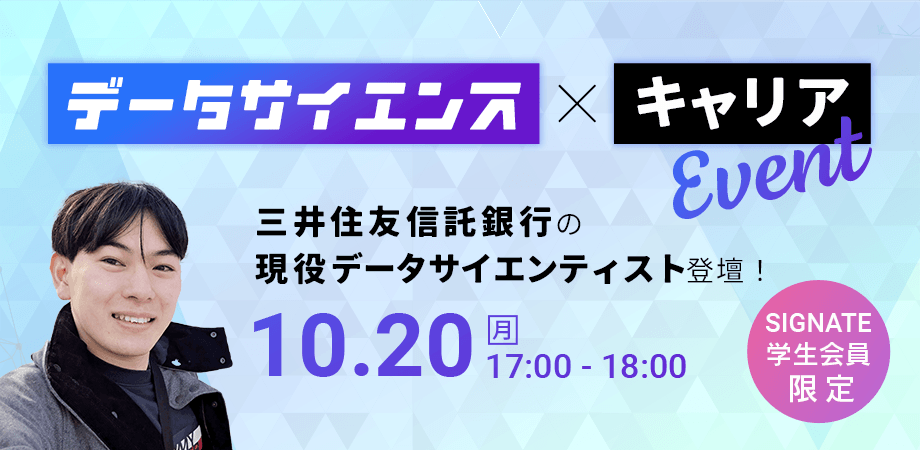 データサイエンス × キャリア

Event

三井住友信託銀行の
現役データサイエンティスト登壇！

10.20 月
17:00 - 18:00

SIGNATE
学生会員
限定